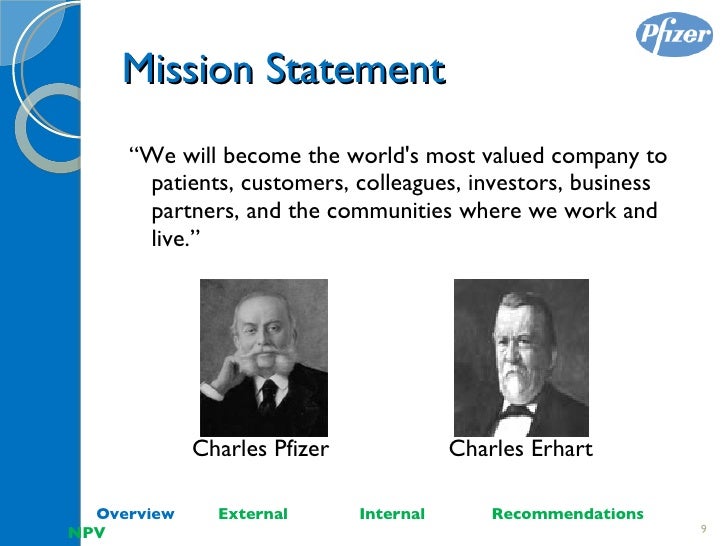 Pfizer

Mission Statement

“We will become the world's most valued company to patients, customers, colleagues, investors, business partners, and the communities where we work and live.”

Charles Pfizer

Charles Erhart

Overview External Internal Recommendations NPV

9